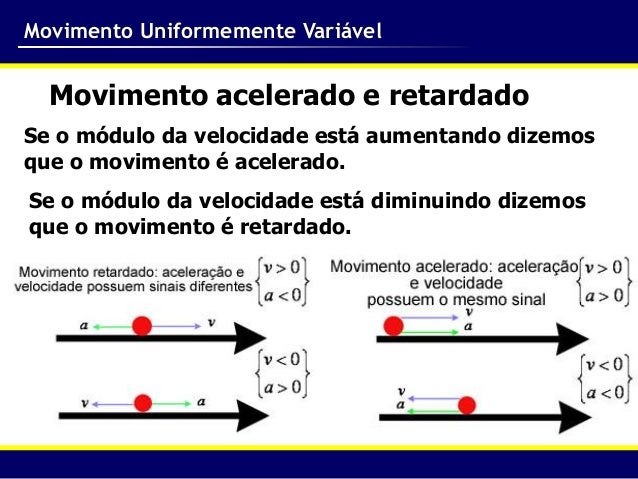 Movimento Uniformemente Variável

Movimento acelerado e retardado

Se o módulo da velocidade está aumentando dizemos que o movimento é acelerado.

Se o módulo da velocidade está diminuindo dizemos que o movimento é retardado.

Movimento retardado: aceleração e velocidade possuem sinais diferentes $\begin{cases} v > 0 \\ a < 0 \end{cases}$

$a$ $v$

$\begin{cases} v < 0 \\ a > 0 \end{cases}$

$v$ $a$

Movimento acelerado: aceleração e velocidade possuem o mesmo sinal $\begin{cases} v > 0 \\ a > 0 \end{cases}$

$v$ $a$

$\begin{cases} v < 0 \\ a < 0 \end{cases}$

$v$ $a$